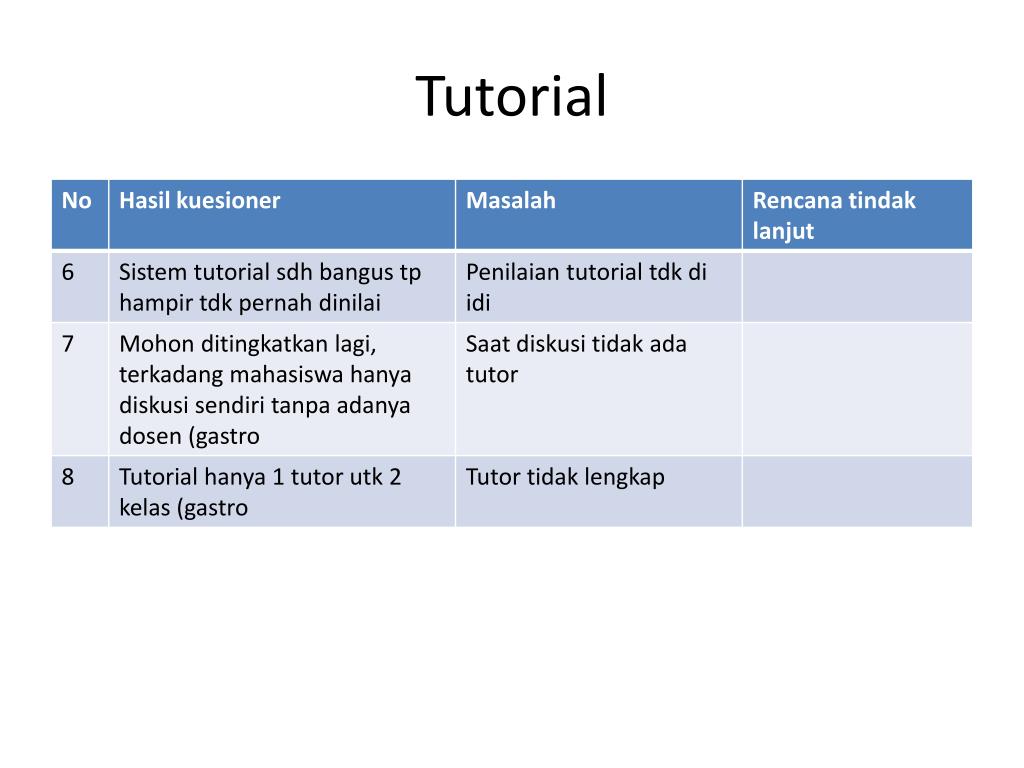 Tutorial

| No | Hasil kuesioner | Masalah | Rencana tindak lanjut |
|---|---|---|---|
| 6 | Sistem tutorial sdh bangus tp hampir tdk pernah dinilai | Penilaian tutorial tdk di idi | |
| 7 | Mohon ditingkatkan lagi, terkadang mahasiswa hanya diskusi sendiri tanpa adanya dosen (gastro | Saat diskusi tidak ada tutor | |
| 8 | Tutorial hanya 1 tutor utk 2 kelas (gastro | Tutor tidak lengkap | |